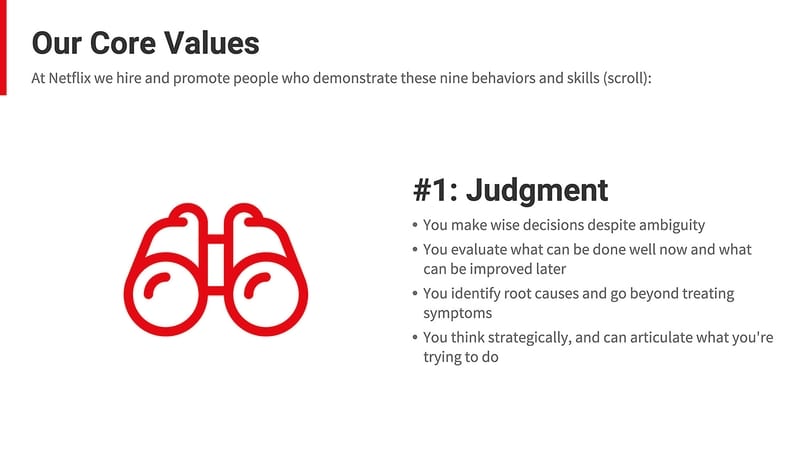 Our Core Values

At Netflix we hire and promote people who demonstrate these nine behaviors and skills (scroll):

#1: Judgment

• You make wise decisions despite ambiguity
• You evaluate what can be done well now and what can be improved later
• You identify root causes and go beyond treating symptoms
• You think strategically, and can articulate what you're trying to do